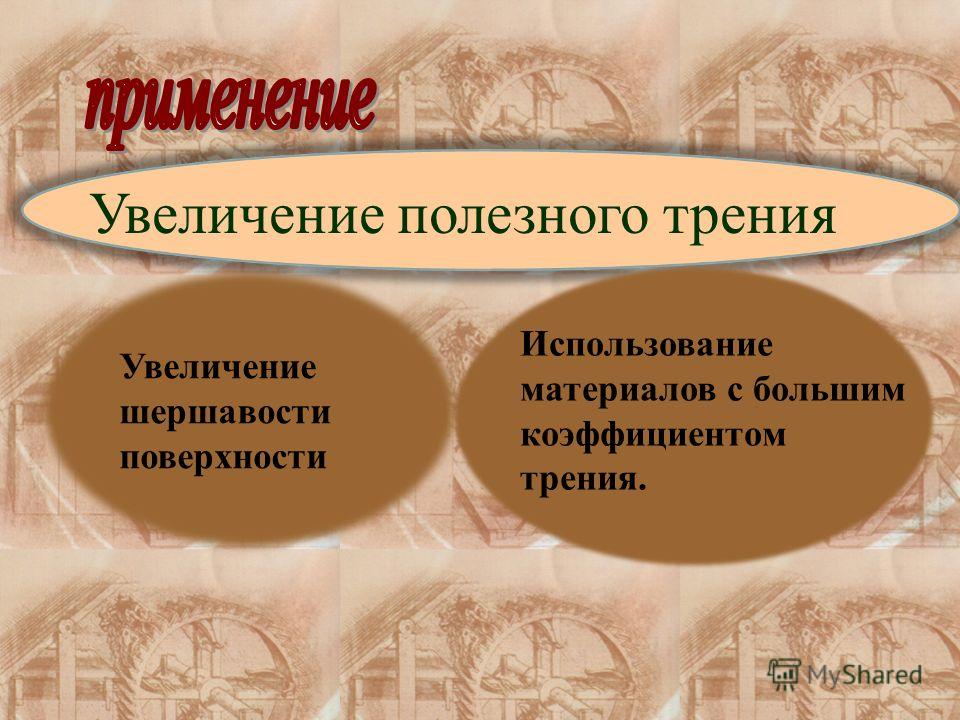 применение

Увеличение полезного трения

Увеличение шершавости поверхности

Использование материалов с большим коэффициентом трения.

MyShared